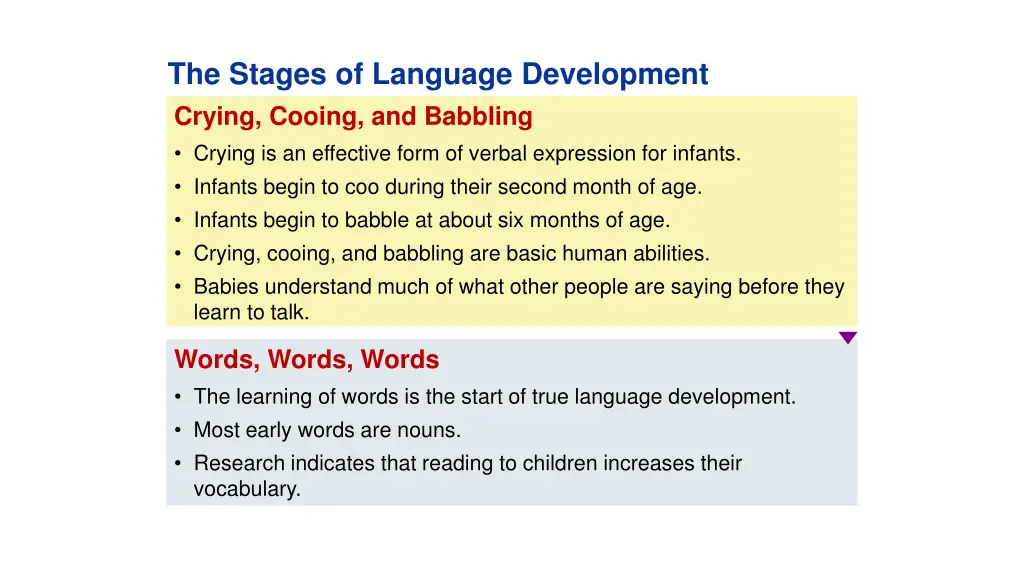 The Stages of Language Development

Crying, Cooing, and Babbling

• Crying is an effective form of verbal expression for infants.
• Infants begin to coo during their second month of age.
• Infants begin to babble at about six months of age.
• Crying, cooing, and babbling are basic human abilities.
• Babies understand much of what other people are saying before they learn to talk.

Words, Words, Words

• The learning of words is the start of true language development.
• Most early words are nouns.
• Research indicates that reading to children increases their vocabulary.